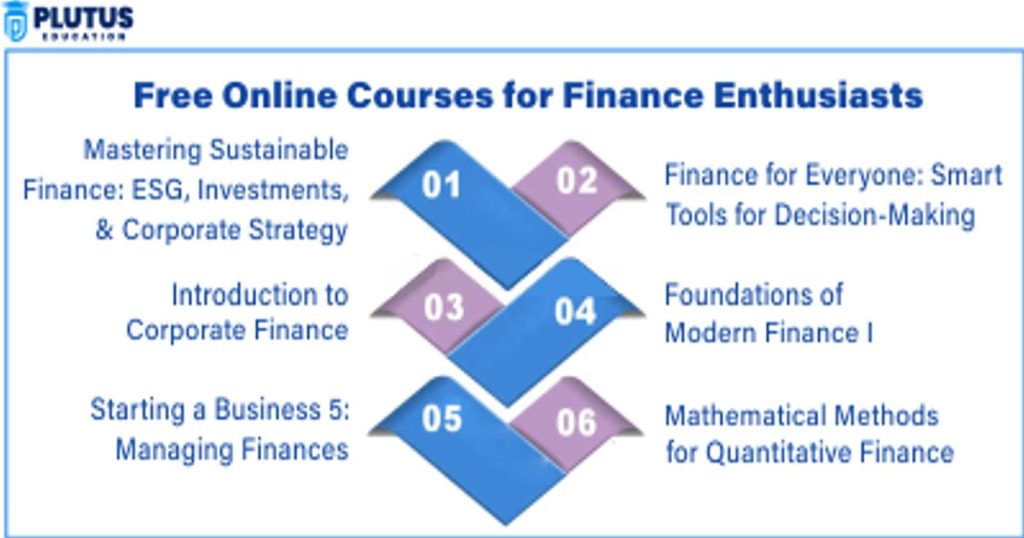 PLUTUS
EDUCATION

Free Online Courses for Finance Enthusiasts

Mastering Sustainable Finance: ESG, Investments, & Corporate Strategy

01

02

Finance for Everyone: Smart Tools for Decision-Making

Introduction to Corporate Finance

03

04

Foundations of Modern Finance I

Starting a Business 5: Managing Finances

05

06

Mathematical Methods for Quantitative Finance